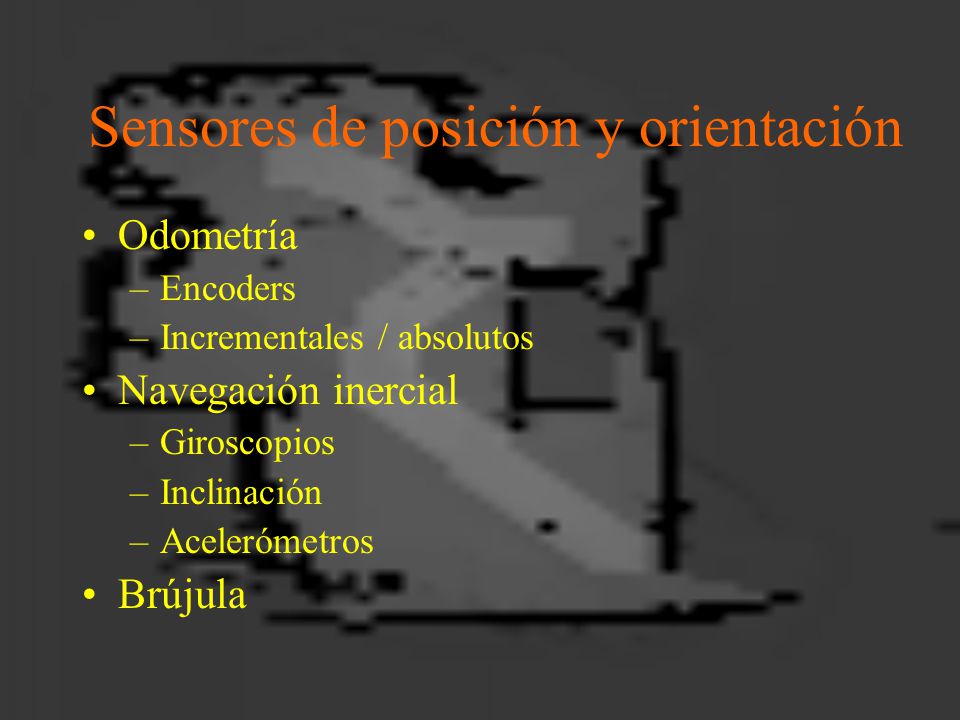 Sensores de posición y orientación

• Odometría
– Encoders
– Incrementales / absolutos
• Navegación inercial
– Giroscopios
– Inclinación
– Acelerómetros
• Brújula